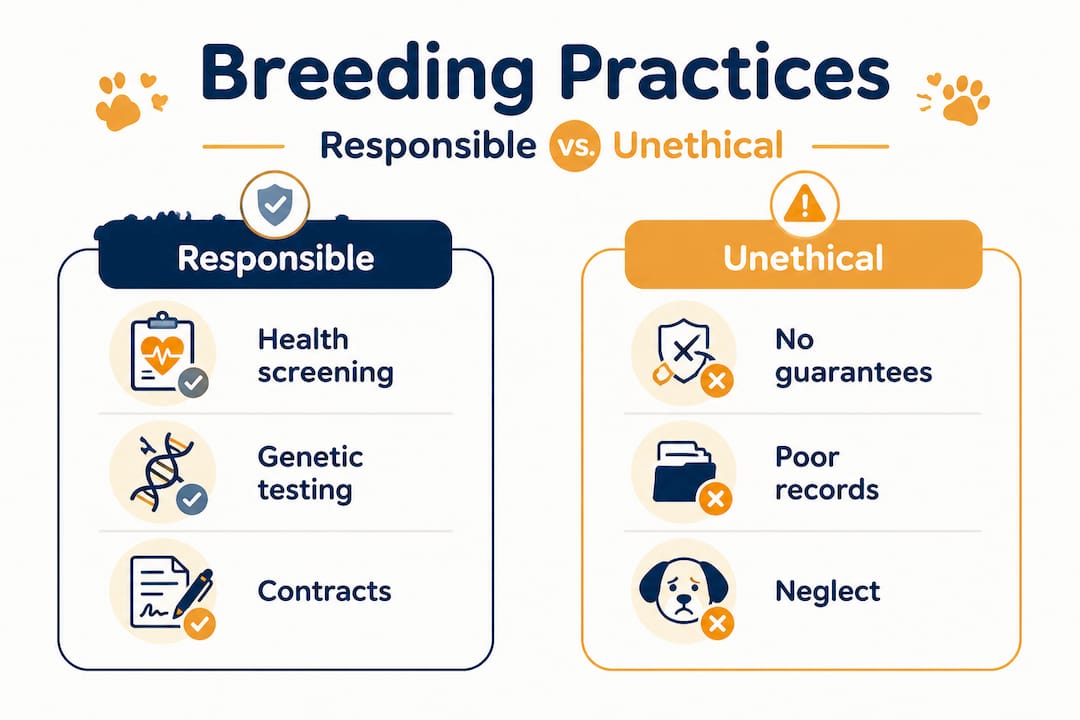 Breeding Practices

Responsible vs. Unethical

Responsible

Health screening

Genetic testing

Contracts

Unethical

No guarantees

Poor records

Neglect